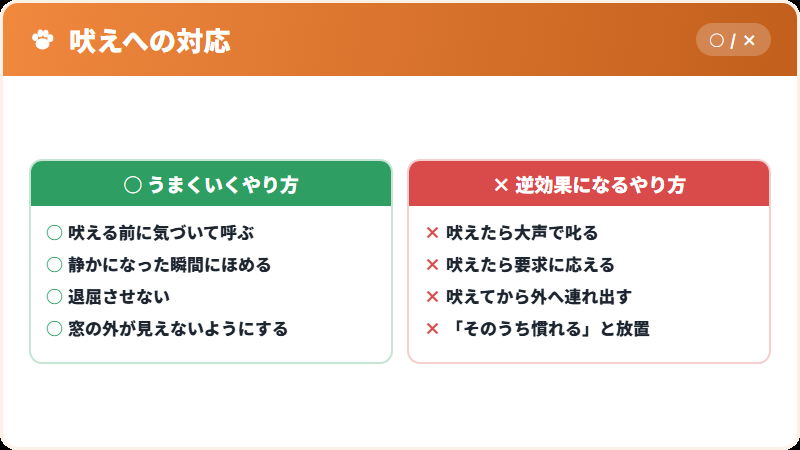 吠えへの対応

○ / ×

○ うまくいくやり方

○ 吠える前に気づいて呼ぶ
○ 静かになった瞬間にほめる
○ 退屈させない
○ 窓の外が見えないようにする

× 逆効果になるやり方

× 吠えたら大声で叱る
× 吠えたら要求に応える
× 吠えてから外へ連れ出す
× 「そのうち慣れる」と放置